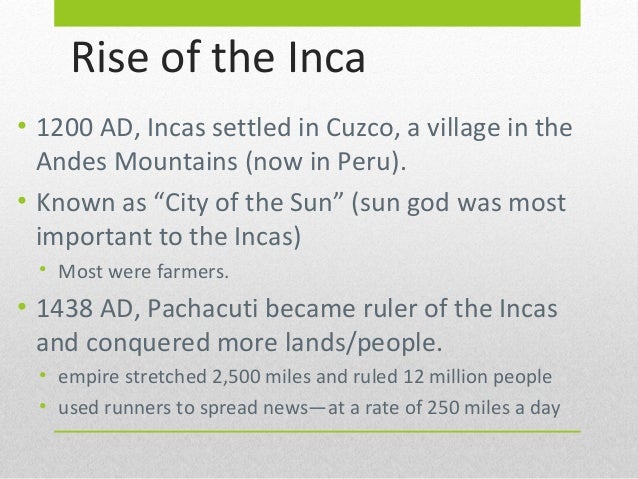 Rise of the Inca

• 1200 AD, Incas settled in Cuzco, a village in the Andes Mountains (now in Peru).
• Known as “City of the Sun” (sun god was most important to the Incas)
  • Most were farmers.
• 1438 AD, Pachacuti became ruler of the Incas and conquered more lands/people.
  • empire stretched 2,500 miles and ruled 12 million people
  • used runners to spread news—at a rate of 250 miles a day